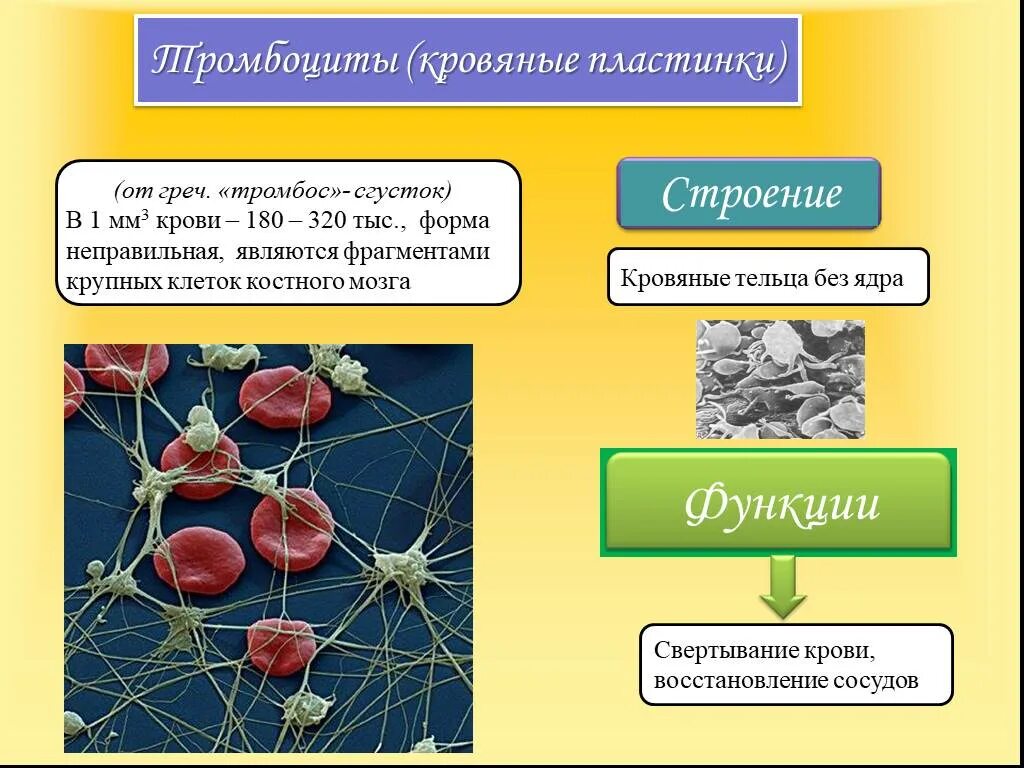 Тромбоциты (кровяные пластинки)

(от греч. «тромбос»- сгусток)
В 1 мм$^3$ крови – 180 – 320 тыс., форма неправильная, являются фрагментами крупных клеток костного мозга

Строение

Кровяные тельца без ядра

Функции

Свертывание крови, восстановление сосудов